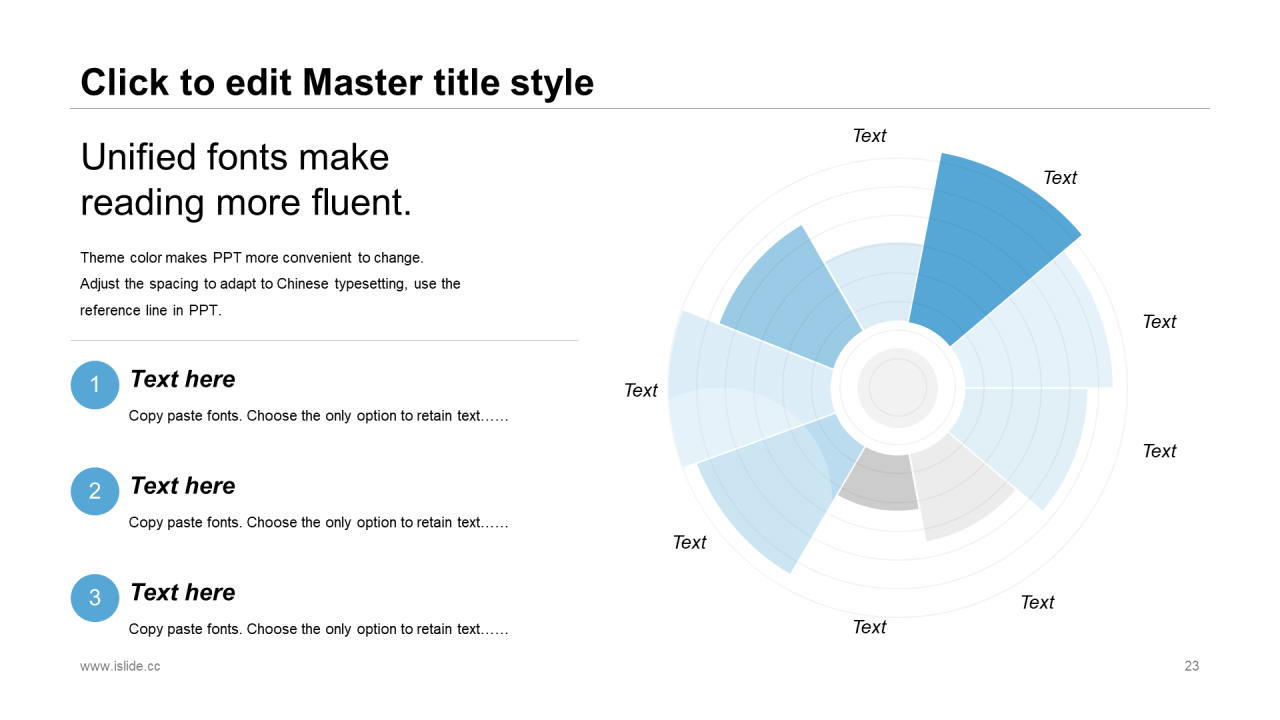 Click to edit Master title style

Unified fonts make reading more fluent.

Theme color makes PPT more convenient to change.
Adjust the spacing to adapt to Chinese typesetting, use the reference line in PPT.

1
Text here
Copy paste fonts. Choose the only option to retain text……

2
Text here
Copy paste fonts. Choose the only option to retain text……

3
Text here
Copy paste fonts. Choose the only option to retain text……

Text
Text
Text
Text
Text
Text
Text
Text

www.islide.cc

23